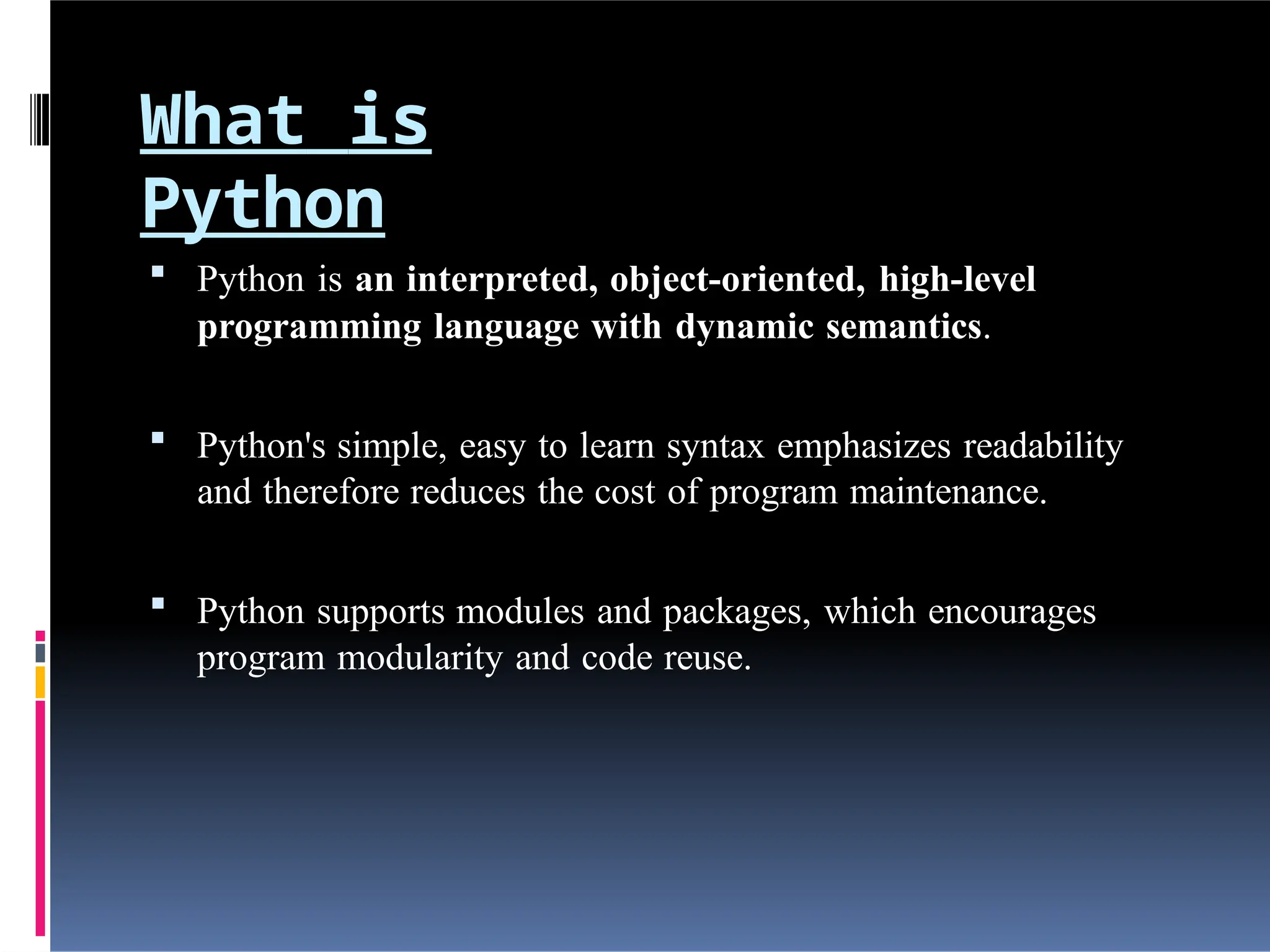 What is Python

▪ Python is an interpreted, object-oriented, high-level programming language with dynamic semantics.

▪ Python's simple, easy to learn syntax emphasizes readability and therefore reduces the cost of program maintenance.

▪ Python supports modules and packages, which encourages program modularity and code reuse.